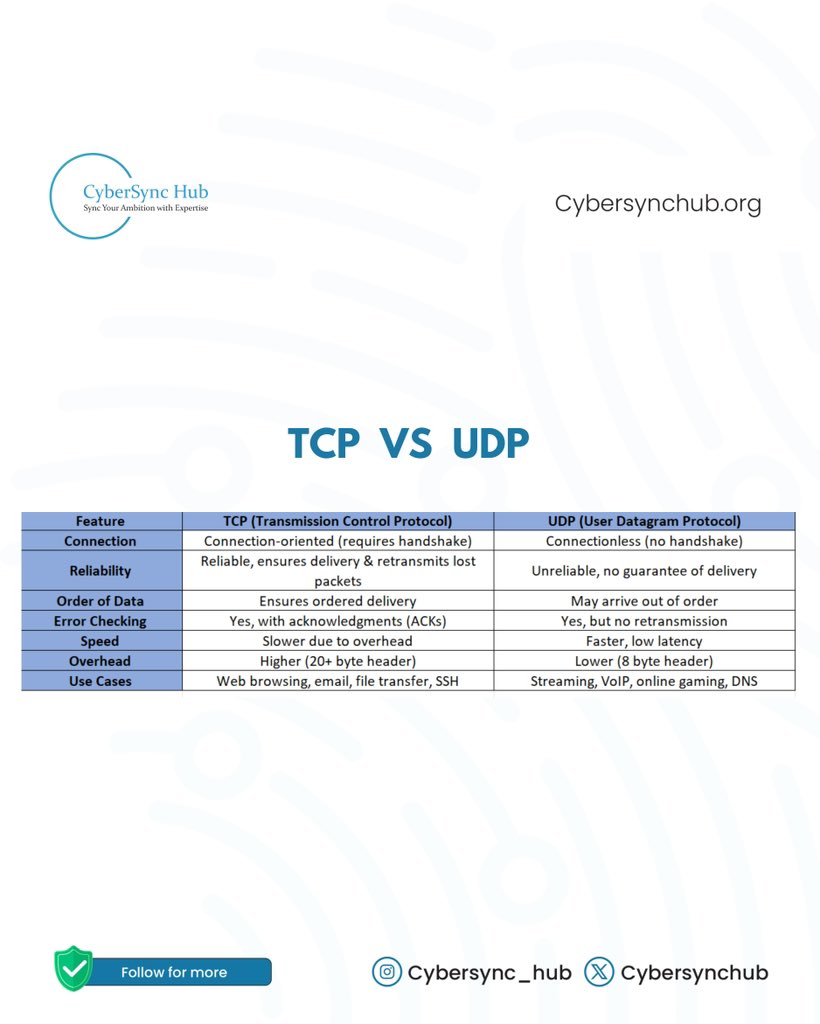 CyberSync Hub
Sync Your Ambition with Expertise

Cybersynchub.org

TCP VS UDP

| Feature | TCP (Transmission Control Protocol) | UDP (User Datagram Protocol) |
|---|---|---|
| Connection | Connection-oriented (requires handshake) | Connectionless (no handshake) |
| Reliability | Reliable, ensures delivery & retransmits lost packets | Unreliable, no guarantee of delivery |
| Order of Data | Ensures ordered delivery | May arrive out of order |
| Error Checking | Yes, with acknowledgments (ACKs) | Yes, but no retransmission |
| Speed | Slower due to overhead | Faster, low latency |
| Overhead | Higher (20+ byte header) | Lower (8 byte header) |
| Use Cases | Web browsing, email, file transfer, SSH | Streaming, VoIP, online gaming, DNS |

Follow for more

Cybersync_hub Cybersynchub